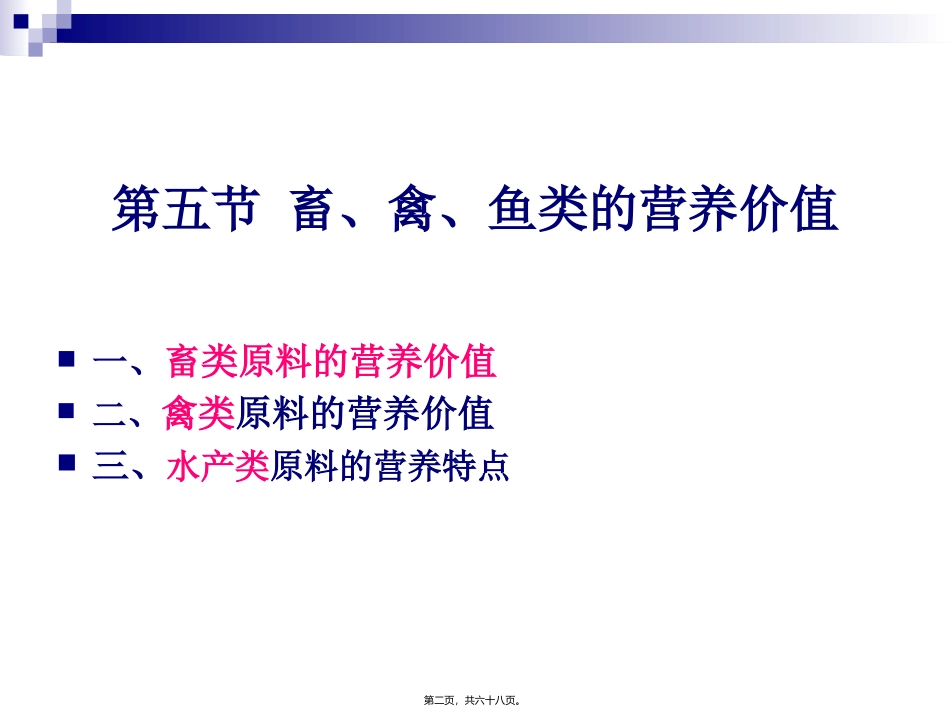 第五节 畜、禽、鱼类的营养价值

一、畜类原料的营养价值
二、禽类原料的营养价值
三、水产类原料的营养特点

第二页，共六十八页。